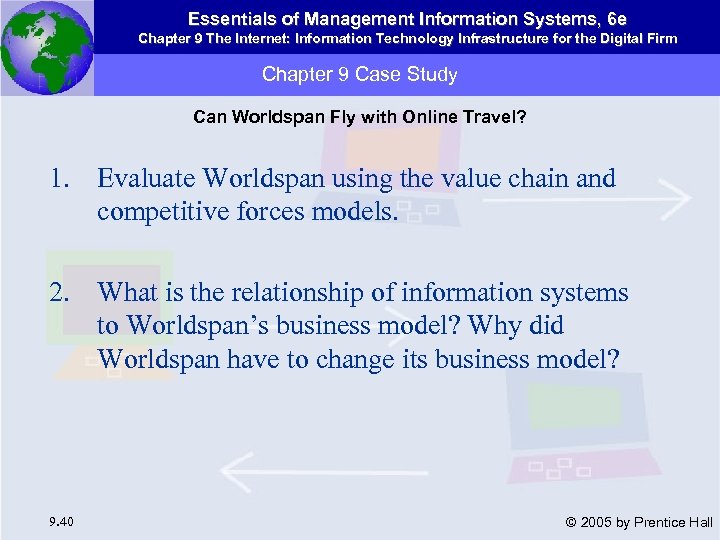 Essentials of Management Information Systems, 6e
Chapter 9 The Internet: Information Technology Infrastructure for the Digital Firm

Chapter 9 Case Study

Can Worldspan Fly with Online Travel?

1. Evaluate Worldspan using the value chain and competitive forces models.

2. What is the relationship of information systems to Worldspan's business model? Why did Worldspan have to change its business model?

9.40

© 2005 by Prentice Hall